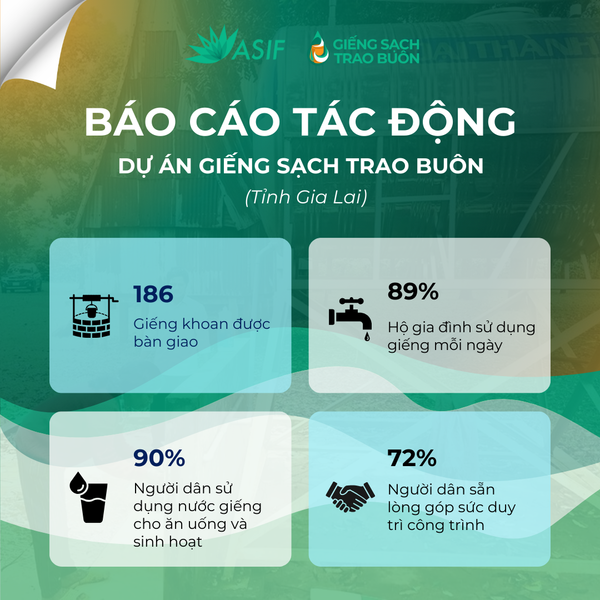 ASIF
GIẾNG SẠCH TRAO BUÔN

BÁO CÁO TÁC ĐỘNG
DỰ ÁN GIẾNG SẠCH TRAO BUÔN
(Tỉnh Gia Lai)

186
Giếng khoan được bàn giao

89%
Hộ gia đình sử dụng giếng mỗi ngày

90%
Người dân sử dụng nước giếng cho ăn uống và sinh hoạt

72%
Người dân sẵn lòng góp sức duy trì công trình